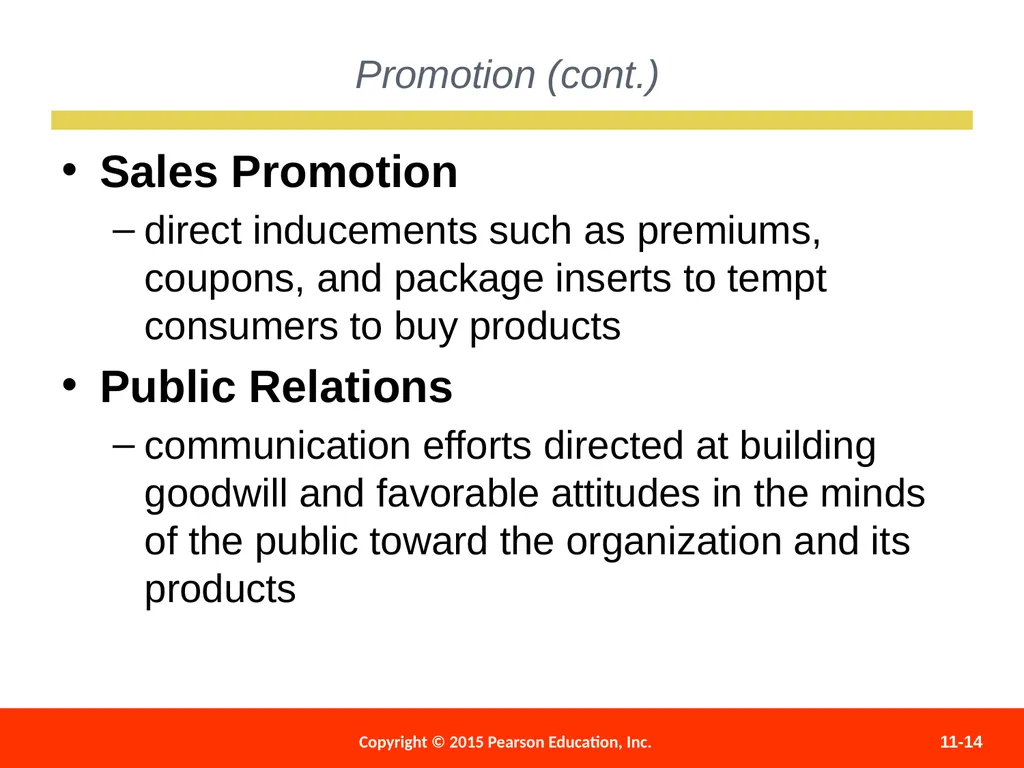 Promotion (cont.)

• Sales Promotion

– direct inducements such as premiums, coupons, and package inserts to tempt consumers to buy products

• Public Relations

– communication efforts directed at building goodwill and favorable attitudes in the minds of the public toward the organization and its products

Copyright © 2015 Pearson Education, Inc.

11-14